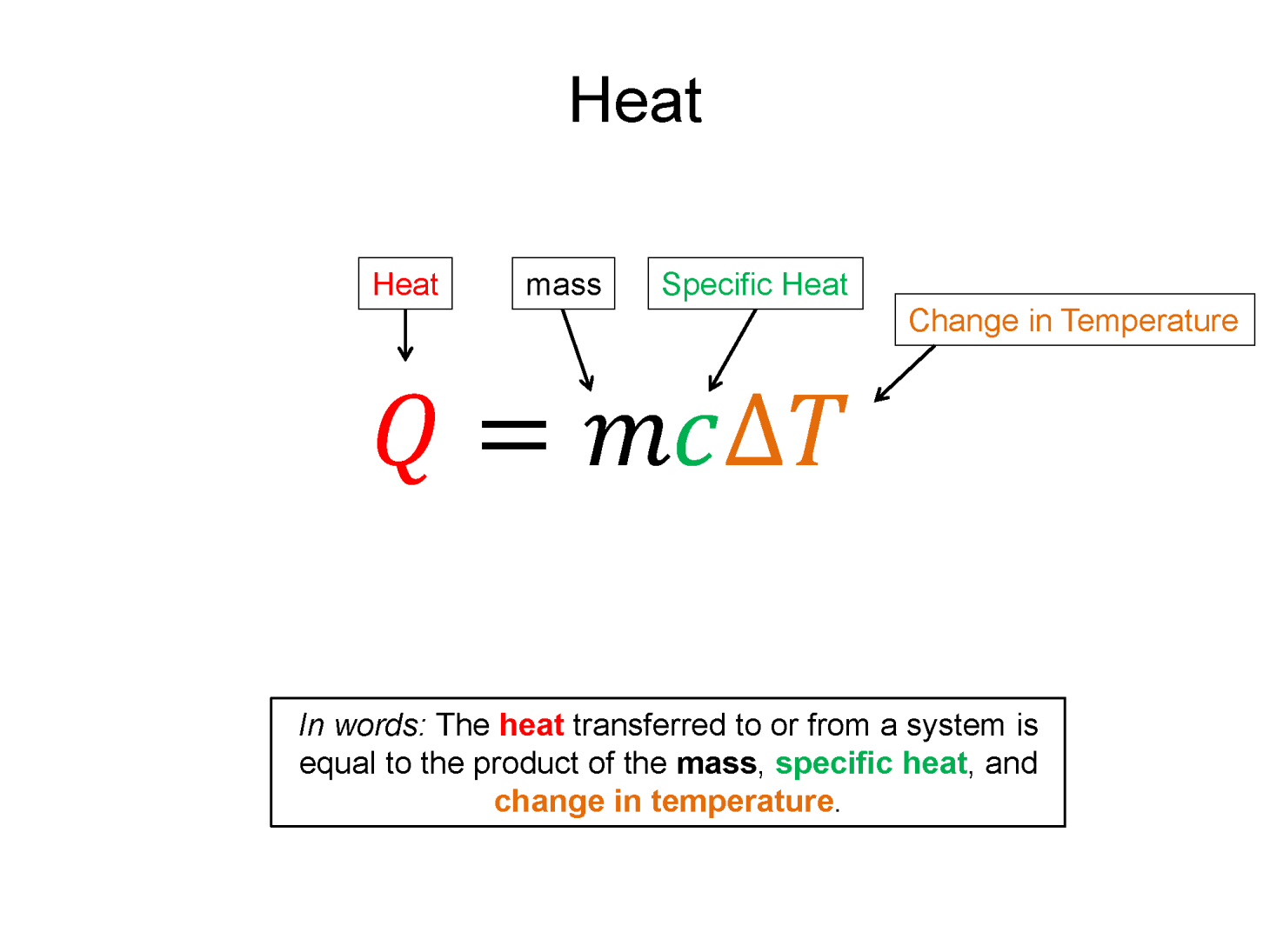 Heat

Heat

mass

Specific Heat

Change in Temperature

$Q = mc\Delta T$

In words: The heat transferred to or from a system is equal to the product of the mass, specific heat, and change in temperature.